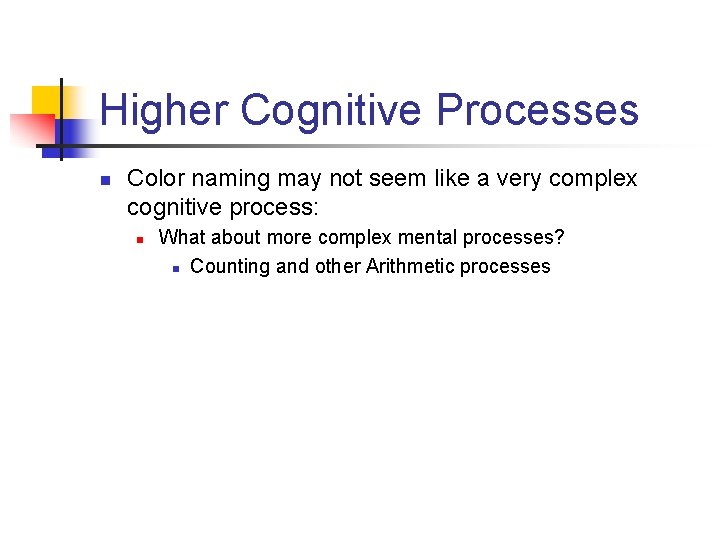 Higher Cognitive Processes

Color naming may not seem like a very complex cognitive process:

What about more complex mental processes?

Counting and other Arithmetic processes